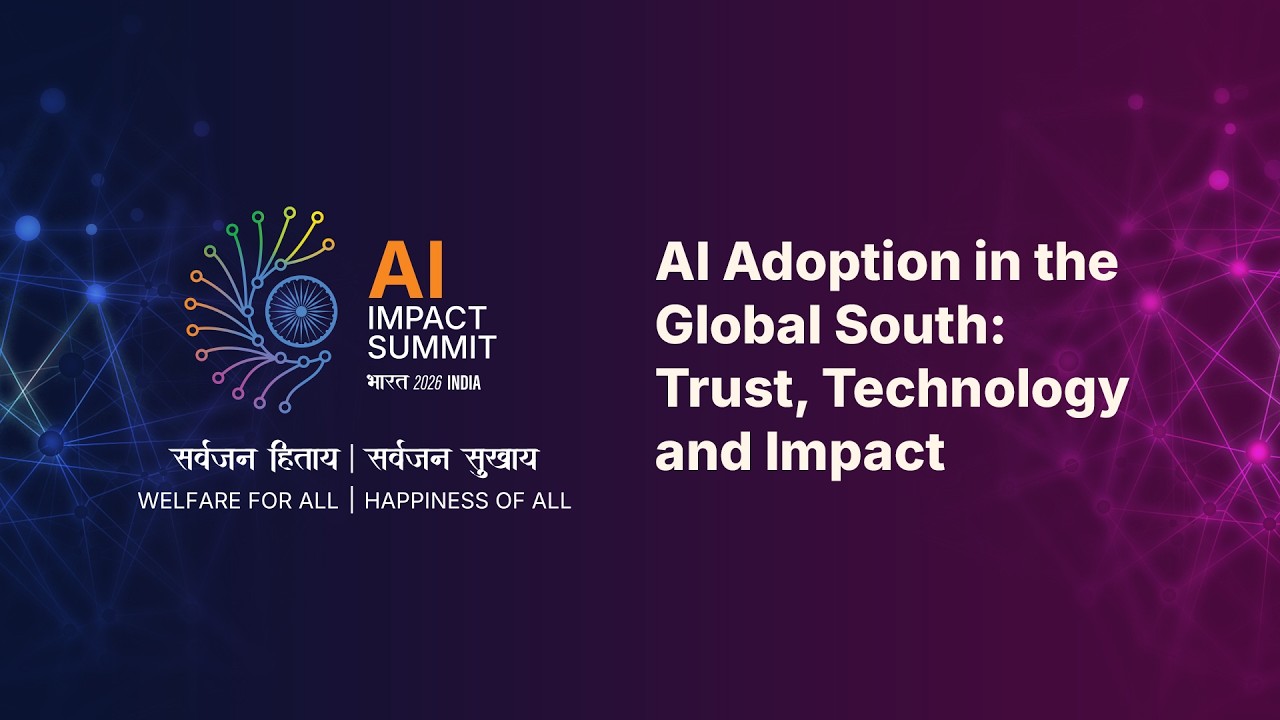 AI
IMPACT
SUMMIT
भारत 2026 INDIA

सर्वजन हिताय | सर्वजन सुखाय
WELFARE FOR ALL | HAPPINESS OF ALL

AI Adoption in the Global South: Trust, Technology and Impact